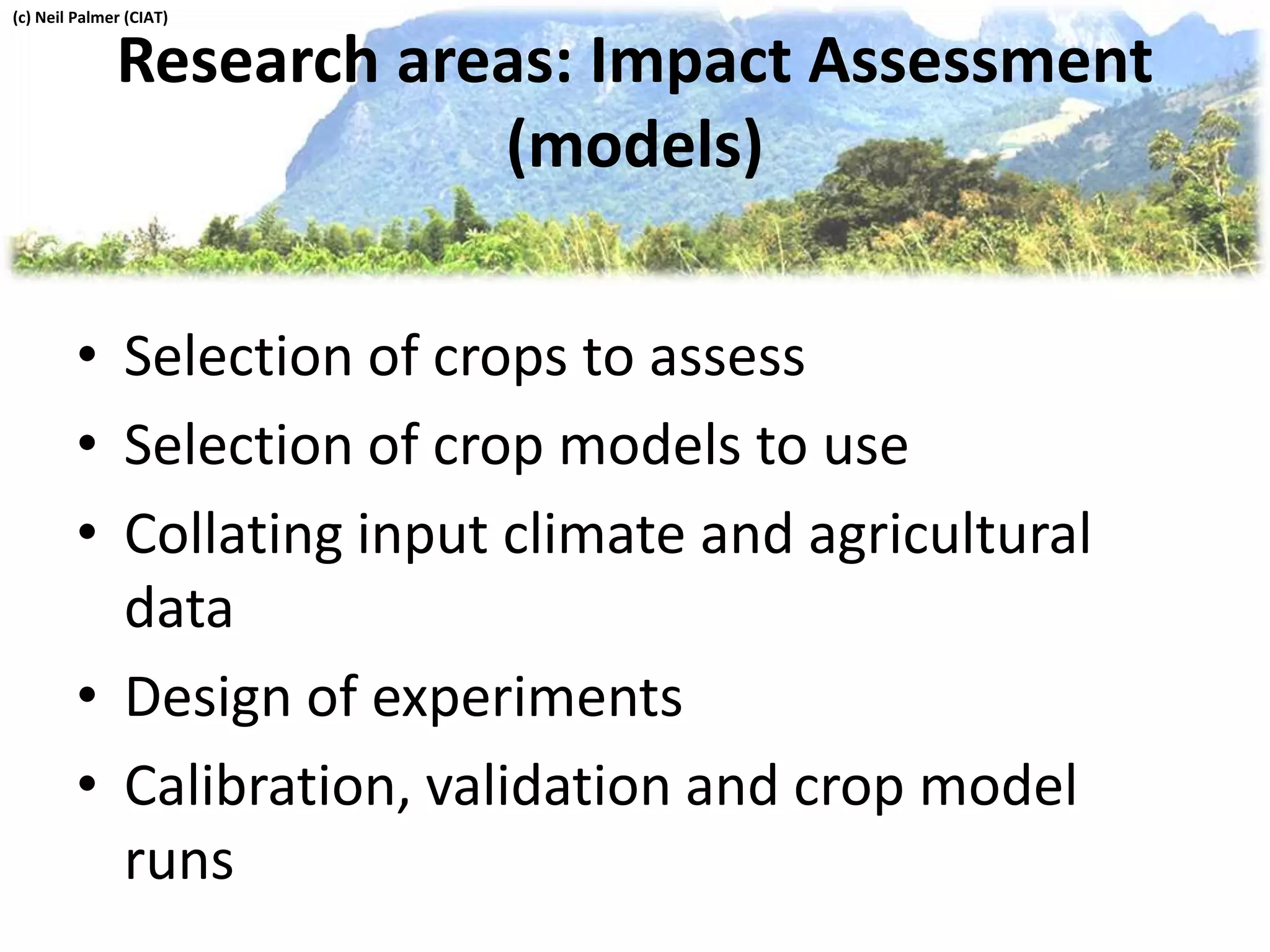 (c) Neil Palmer (CIAT)

Research areas: Impact Assessment (models)

• Selection of crops to assess
• Selection of crop models to use
• Collating input climate and agricultural data
• Design of experiments
• Calibration, validation and crop model runs